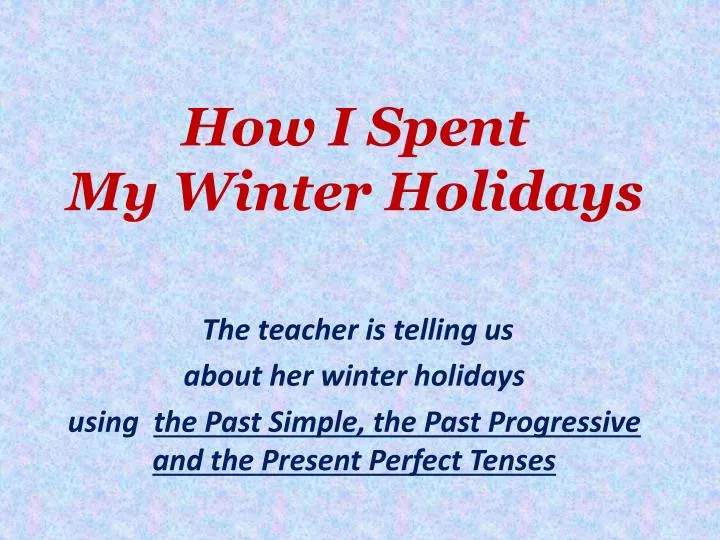 How I Spent
My Winter Holidays

The teacher is telling us about her winter holidays using the Past Simple, the Past Progressive and the Present Perfect Tenses